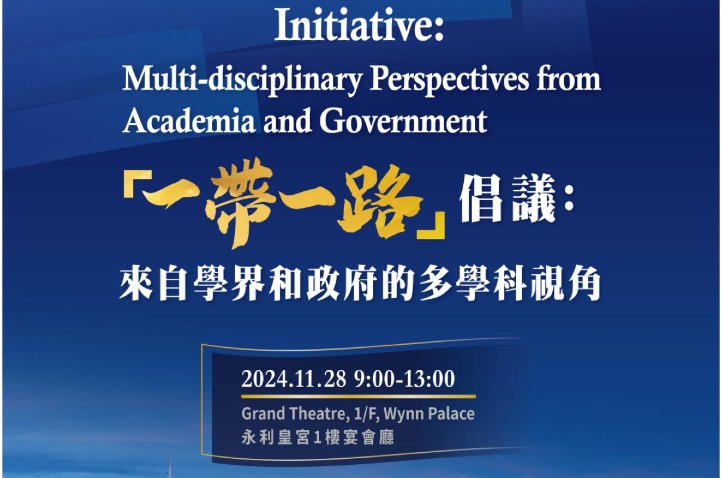 Initiative:
Multi-disciplinary Perspectives from Academia and Government

「一帶一路」倡議:
來自學界和政府的多學科視角

2024.11.28 9:00-13:00
Grand Theatre, 1/F, Wynn Palace
永利皇宮1樓宴會廳